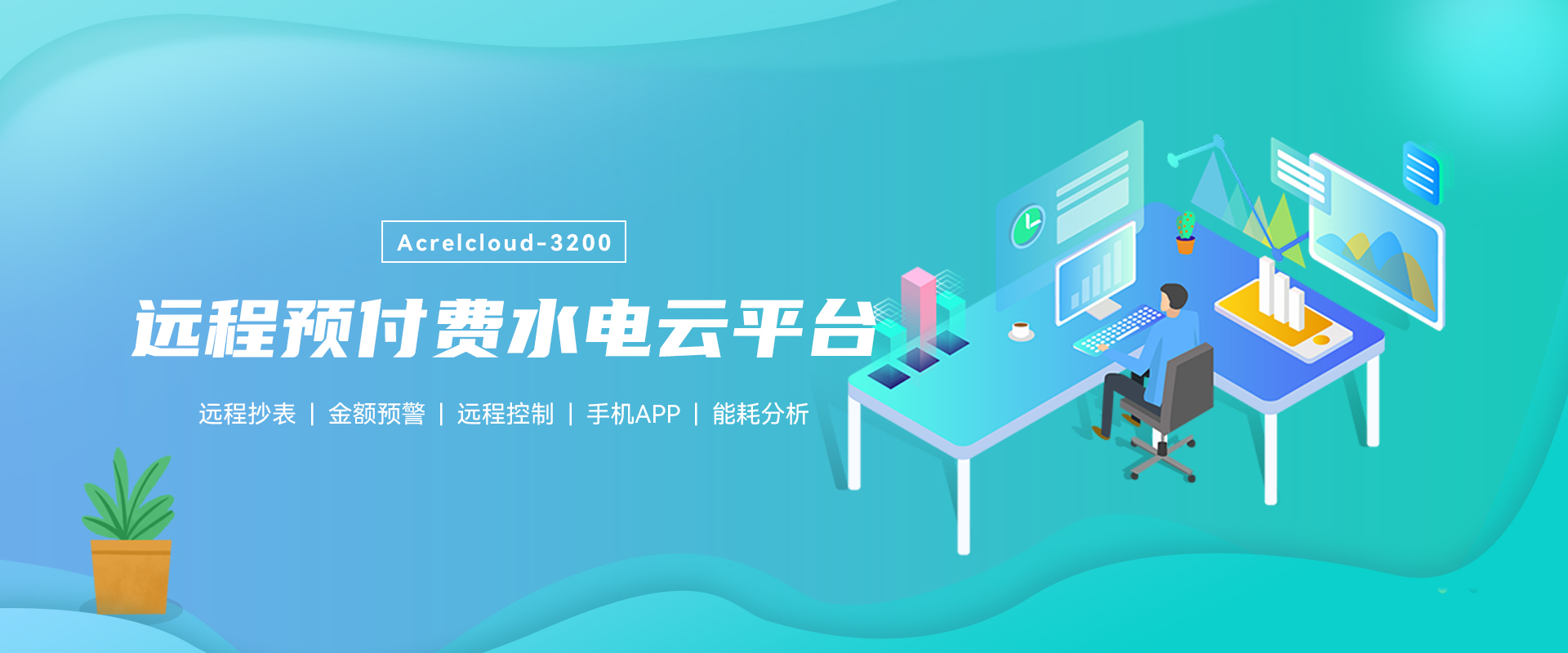 Acrelcloud-3200

远程预付费水电云平台

远程抄表 | 金额预警 | 远程控制 | 手机APP | 能耗分析